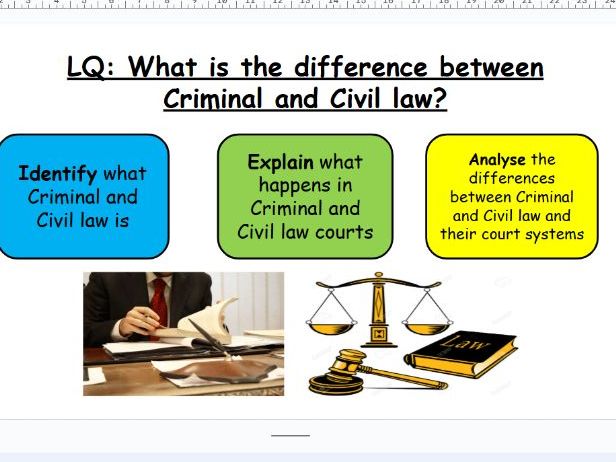 LQ: What is the difference between Criminal and Civil law?

Identify what Criminal and Civil law is

Explain what happens in Criminal and Civil law courts

Analyse the differences between Criminal and Civil law and their court systems

Law